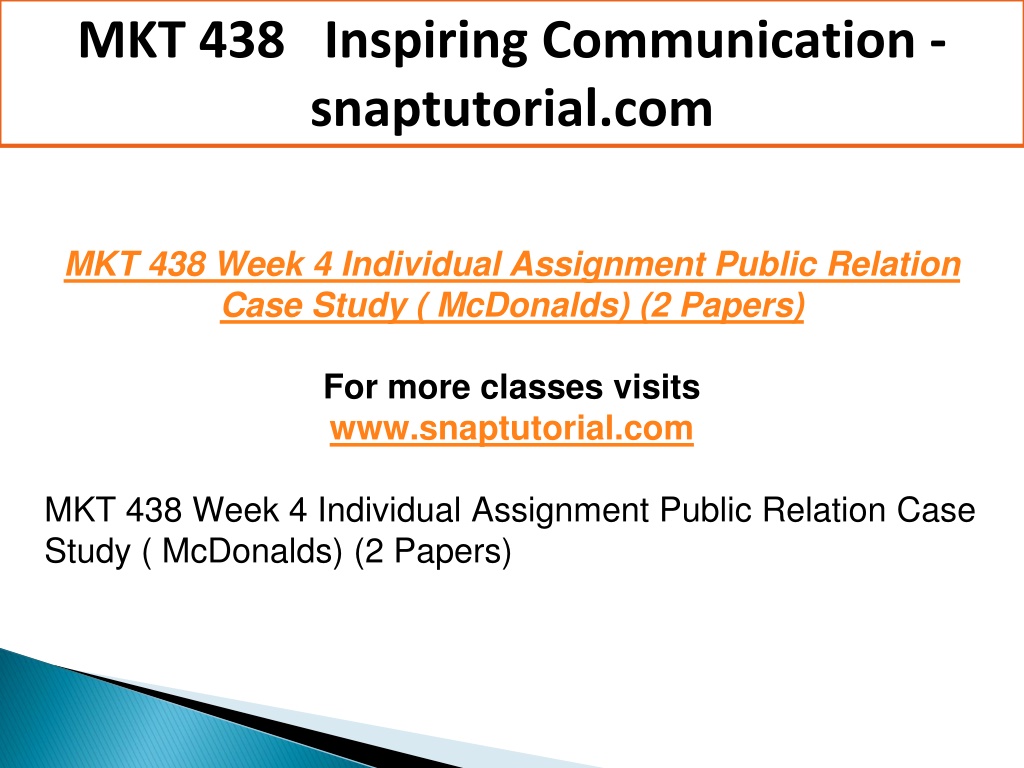 MKT 438 Inspiring Communication - snaptutorial.com

MKT 438 Week 4 Individual Assignment Public Relation Case Study ( McDonalds) (2 Papers)

For more classes visits
www.snaptutorial.com

MKT 438 Week 4 Individual Assignment Public Relation Case Study ( McDonalds) (2 Papers)